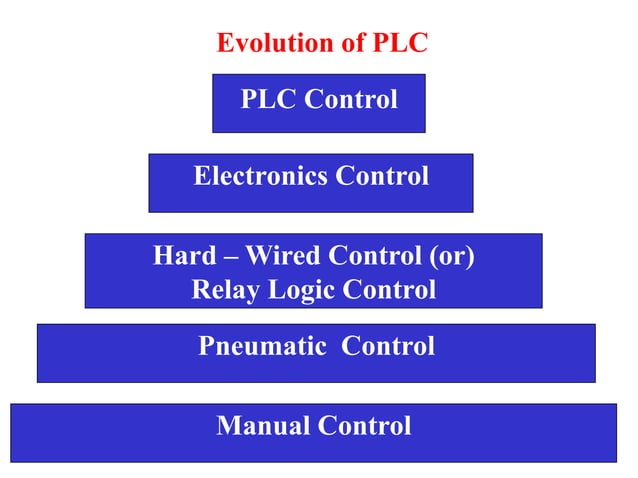 Evolution of PLC

PLC Control

Electronics Control

Hard – Wired Control (or)
Relay Logic Control

Pneumatic Control

Manual Control